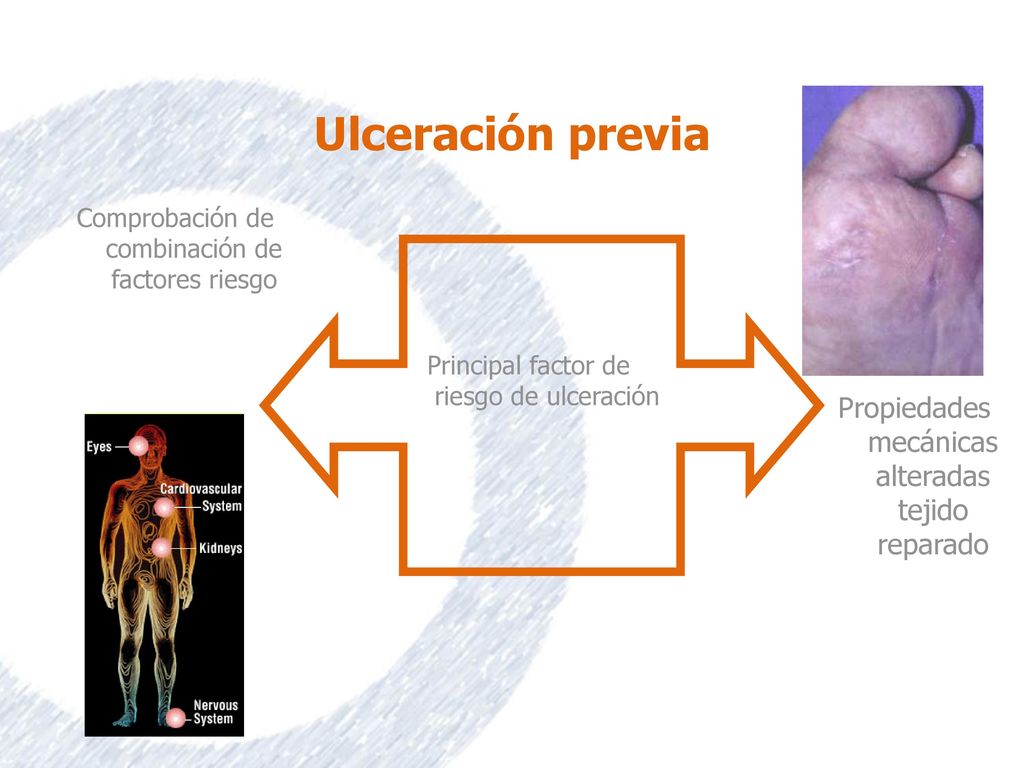 Ulceración previa

Comprobación de combinación de factores riesgo

Principal factor de riesgo de ulceración

Propiedades mecánicas alteradas tejido reparado

Eyes

Cardiovascular System

Kidneys

Nervous System